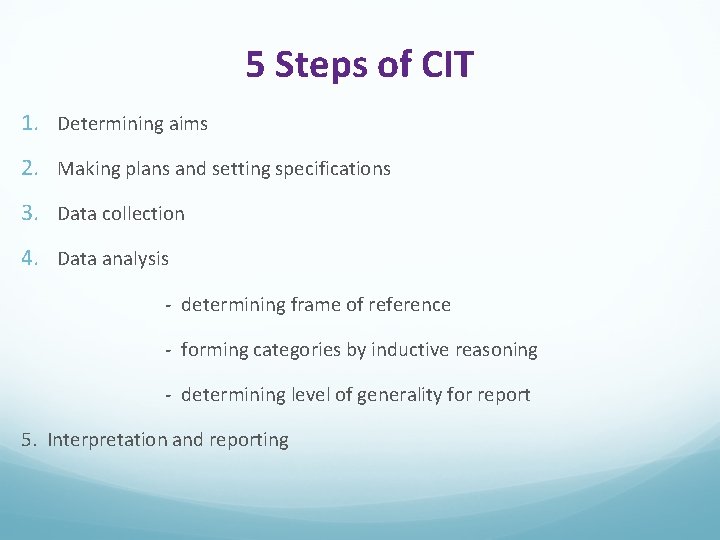 5 Steps of CIT

1. Determining aims

2. Making plans and setting specifications

3. Data collection

4. Data analysis

- determining frame of reference

- forming categories by inductive reasoning

- determining level of generality for report

5. Interpretation and reporting